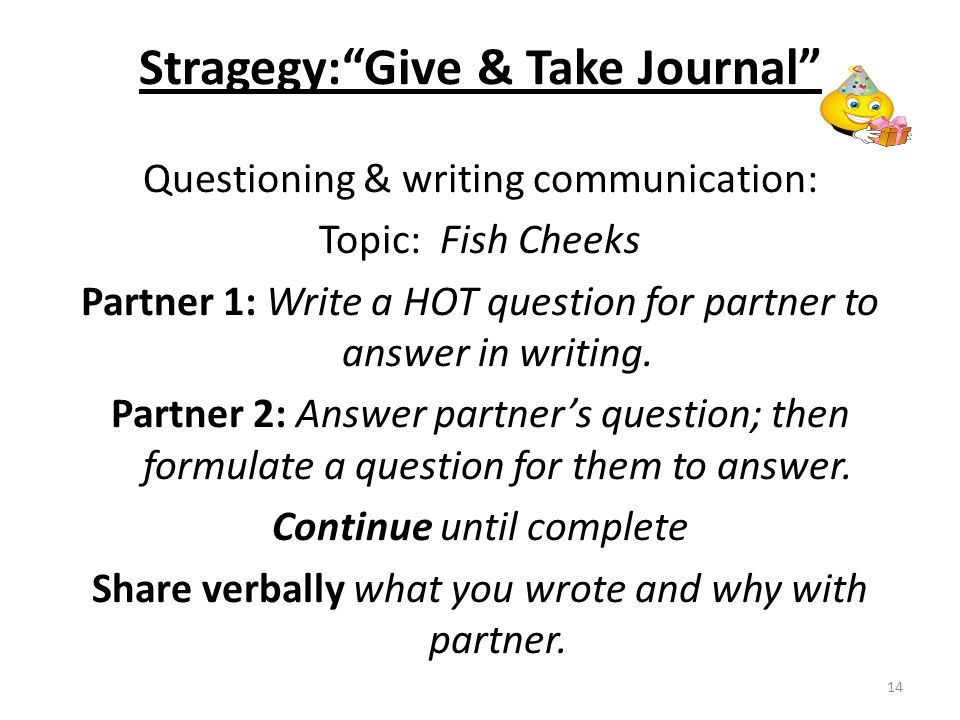 Stragegy:“Give & Take Journal”

Questioning & writing communication:

Topic: Fish Cheeks

Partner 1: Write a HOT question for partner to answer in writing.

Partner 2: Answer partner’s question; then formulate a question for them to answer.

Continue until complete

Share verbally what you wrote and why with partner.

14